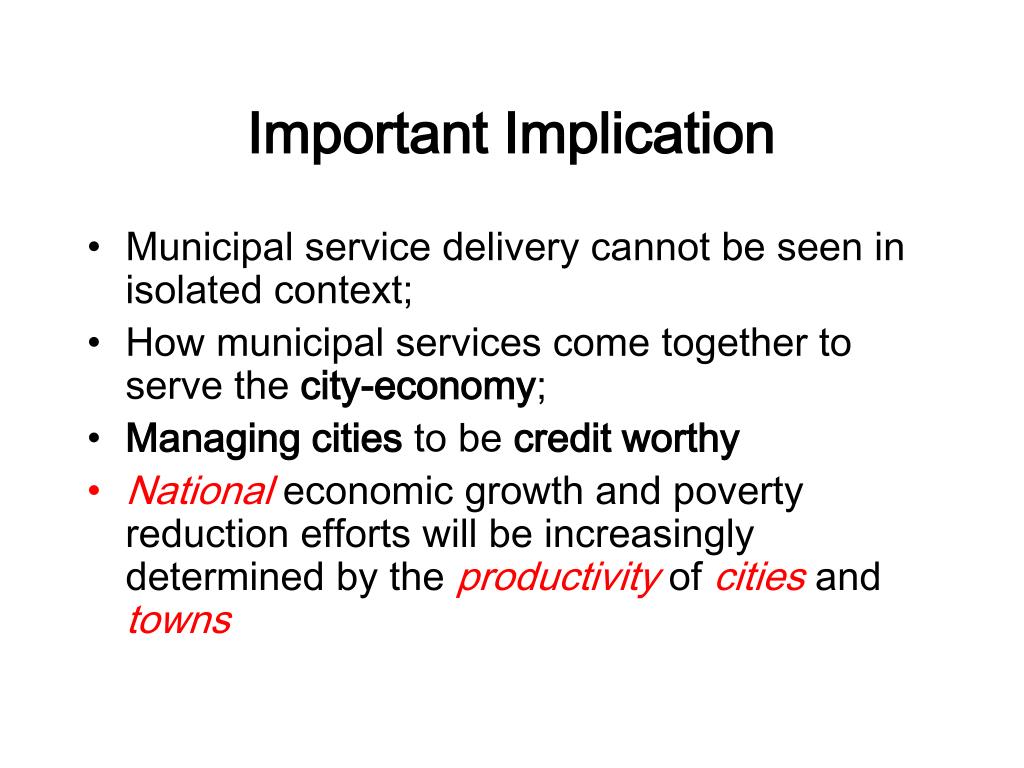 Important Implication

• Municipal service delivery cannot be seen in isolated context;
• How municipal services come together to serve the city-economy;
• Managing cities to be credit worthy
• National economic growth and poverty reduction efforts will be increasingly determined by the productivity of cities and towns